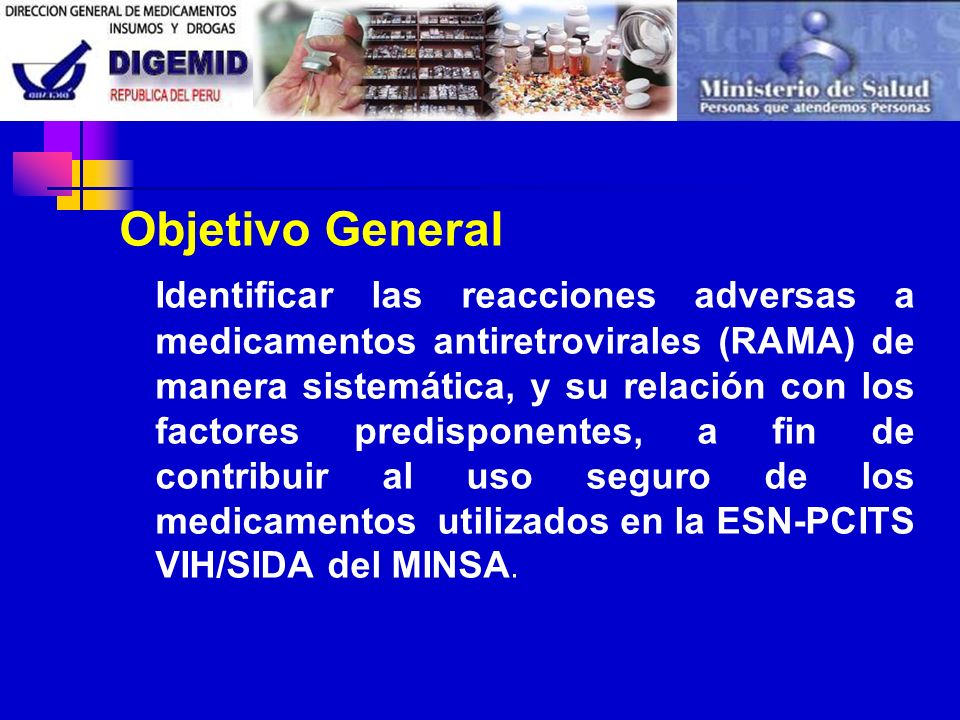 DIRECCION GENERAL DE MEDICAMENTOS INSUMOS Y DROGAS
DIGEMID
REPUBLICA DEL PERU

Ministerio de Salud
Personas que atendemos Personas

Objetivo General

Identificar las reacciones adversas a medicamentos antiretrovirales (RAMA) de manera sistemática, y su relación con los factores predisponentes, a fin de contribuir al uso seguro de los medicamentos utilizados en la ESN-PCITS VIH/SIDA del MINSA.